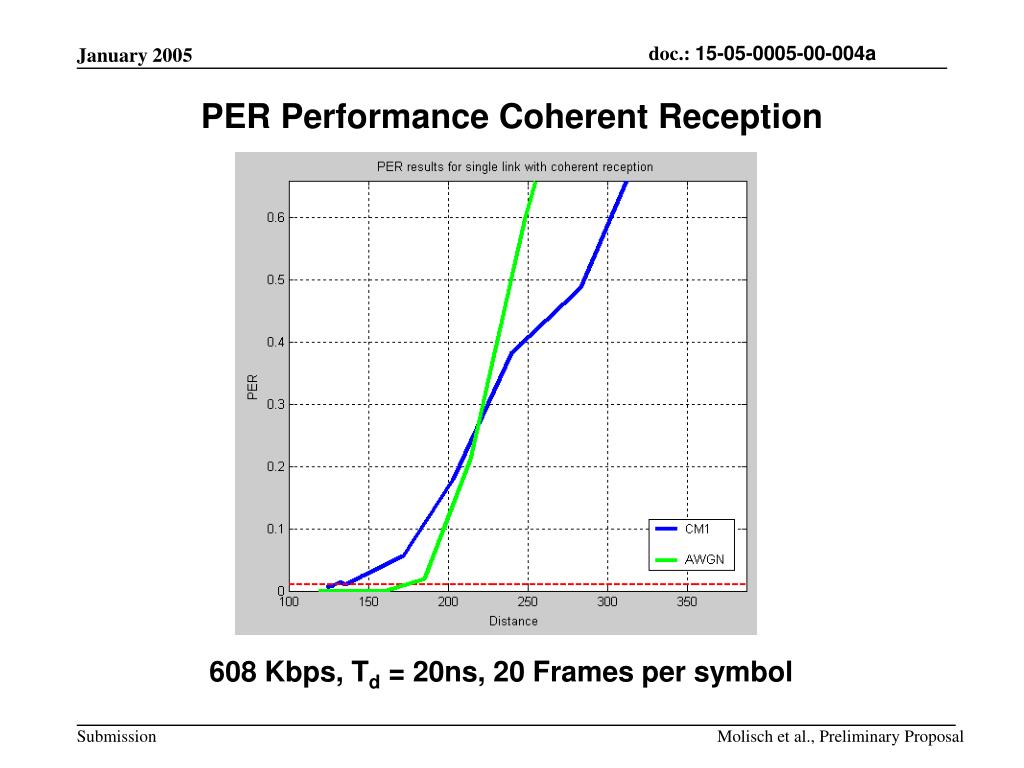 January 2005

doc.: 15-05-0005-00-004a

PER Performance Coherent Reception

PER results for single link with coherent reception

0.6
0.5
0.4
0.3
0.2
0.1
0

PER

100 150 200 250 300 350

Distance

CM1
AWGN

608 Kbps, $T_d$ = 20ns, 20 Frames per symbol

Submission

Molisch et al., Preliminary Proposal